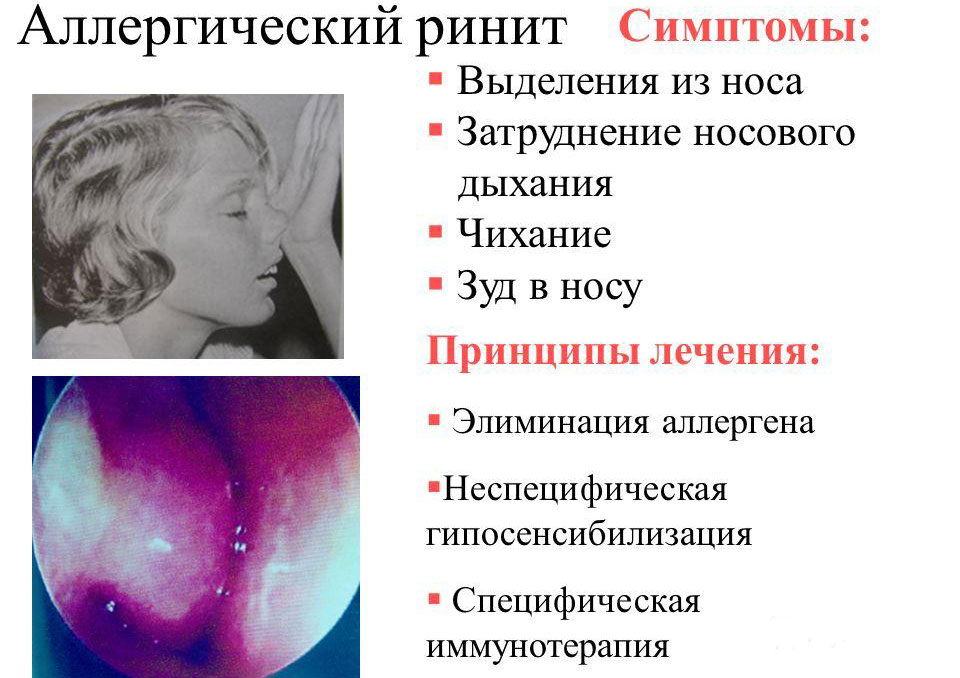 Аллергический ринит

Симптомы:
▪ Выделения из носа
▪ Затруднение носового дыхания
▪ Чихание
▪ Зуд в носу

Принципы лечения:
▪ Элиминация аллергена
▪Неспецифическая гипосенсибилизация
▪ Специфическая иммунотерапия